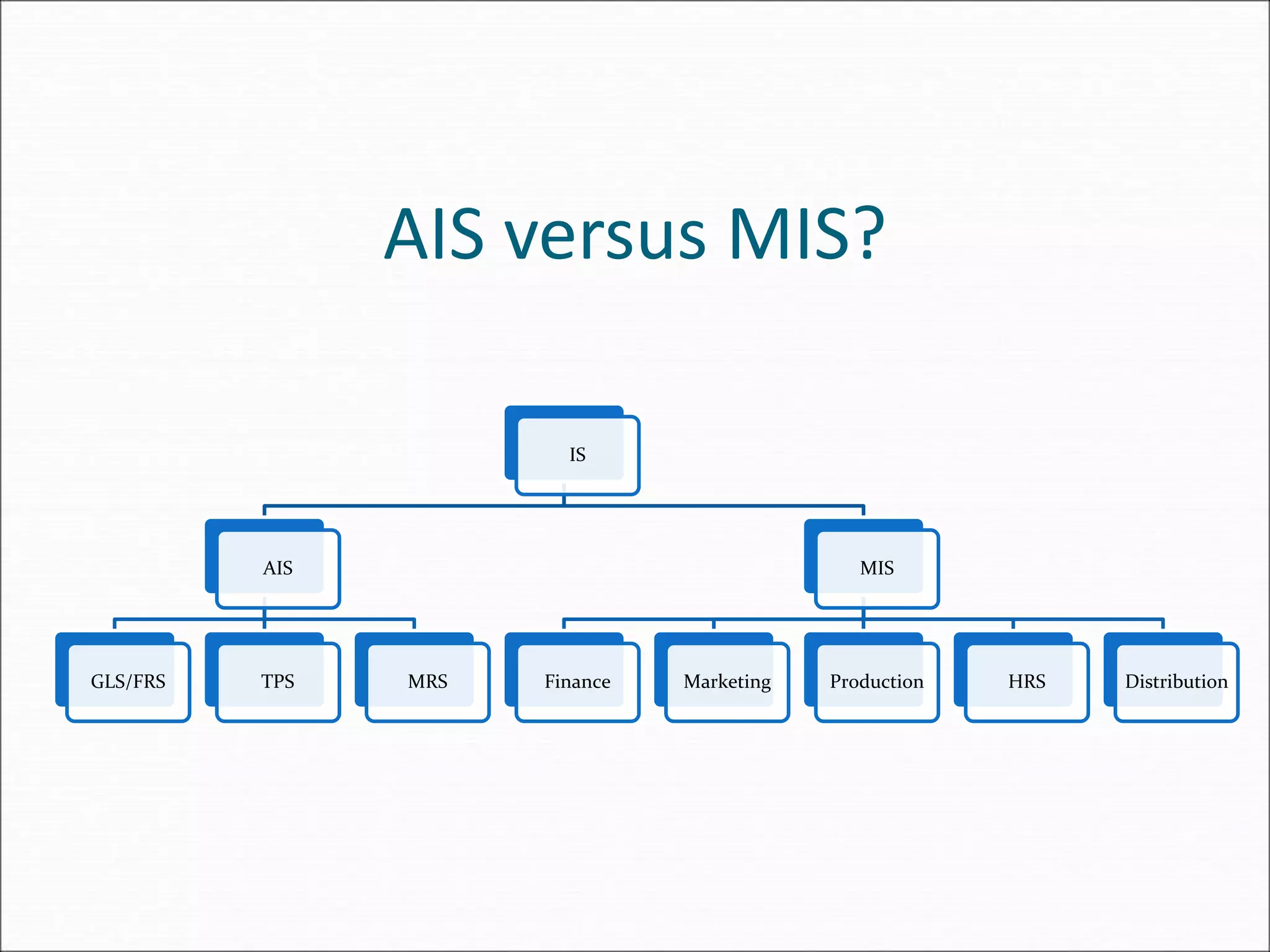 AIS versus MIS?

IS

AIS

MIS

GLS/FRS

TPS

MRS

Finance

Marketing

Production

HRS

Distribution